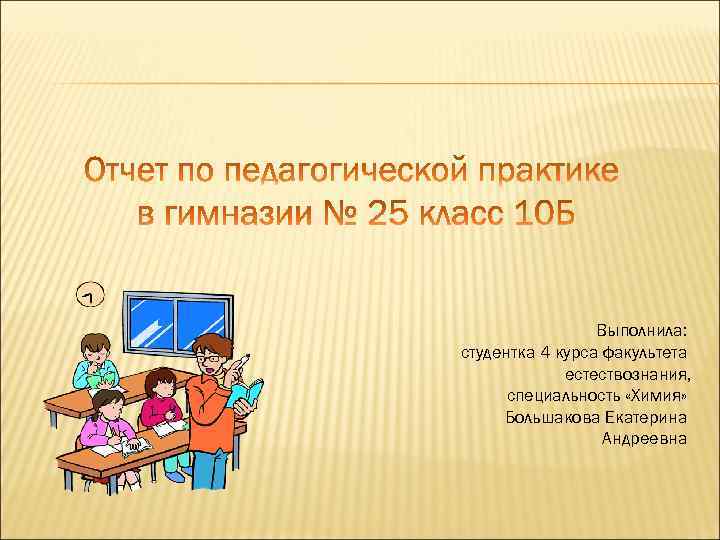 Отчет по педагогической практике в гимназии № 25 класс 10Б

Выполнила:
студентка 4 курса факультета естествознания,
специальность «Химия»
Большакова Екатерина Андреевна